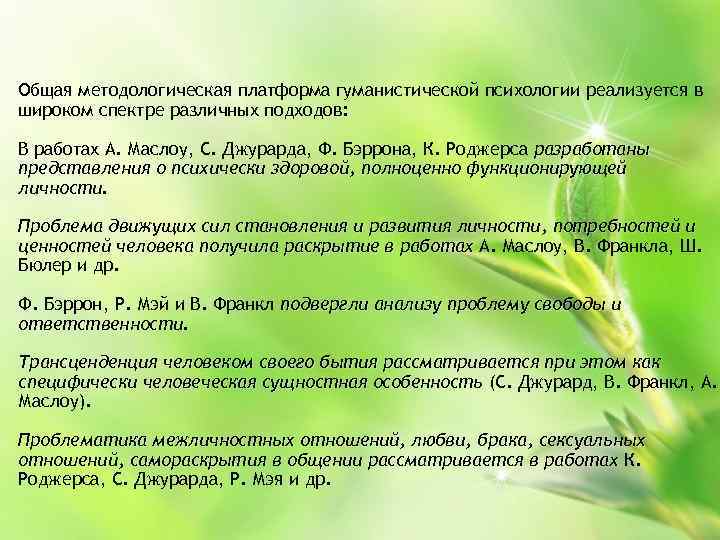 Общая методологическая платформа гуманистической психологии реализуется в широком спектре различных подходов:

В работах А. Маслоу, С. Джурарда, Ф. Бэррона, К. Роджерса разработаны представления о психически здоровой, полноценно функционирующей личности.

Проблема движущих сил становления и развития личности, потребностей и ценностей человека получила раскрытие в работах А. Маслоу, В. Франкла, Ш. Бюлер и др.

Ф. Бэррон, Р. Мэй и В. Франкл подвергли анализу проблему свободы и ответственности.

Трансценденция человеком своего бытия рассматривается при этом как специфически человеческая сущностная особенность (С. Джурард, В. Франкл, А. Маслоу).

Проблематика межличностных отношений, любви, брака, сексуальных отношений, самораскрытия в общении рассматривается в работах К. Роджерса, С. Джурарда, Р. Мэя и др.